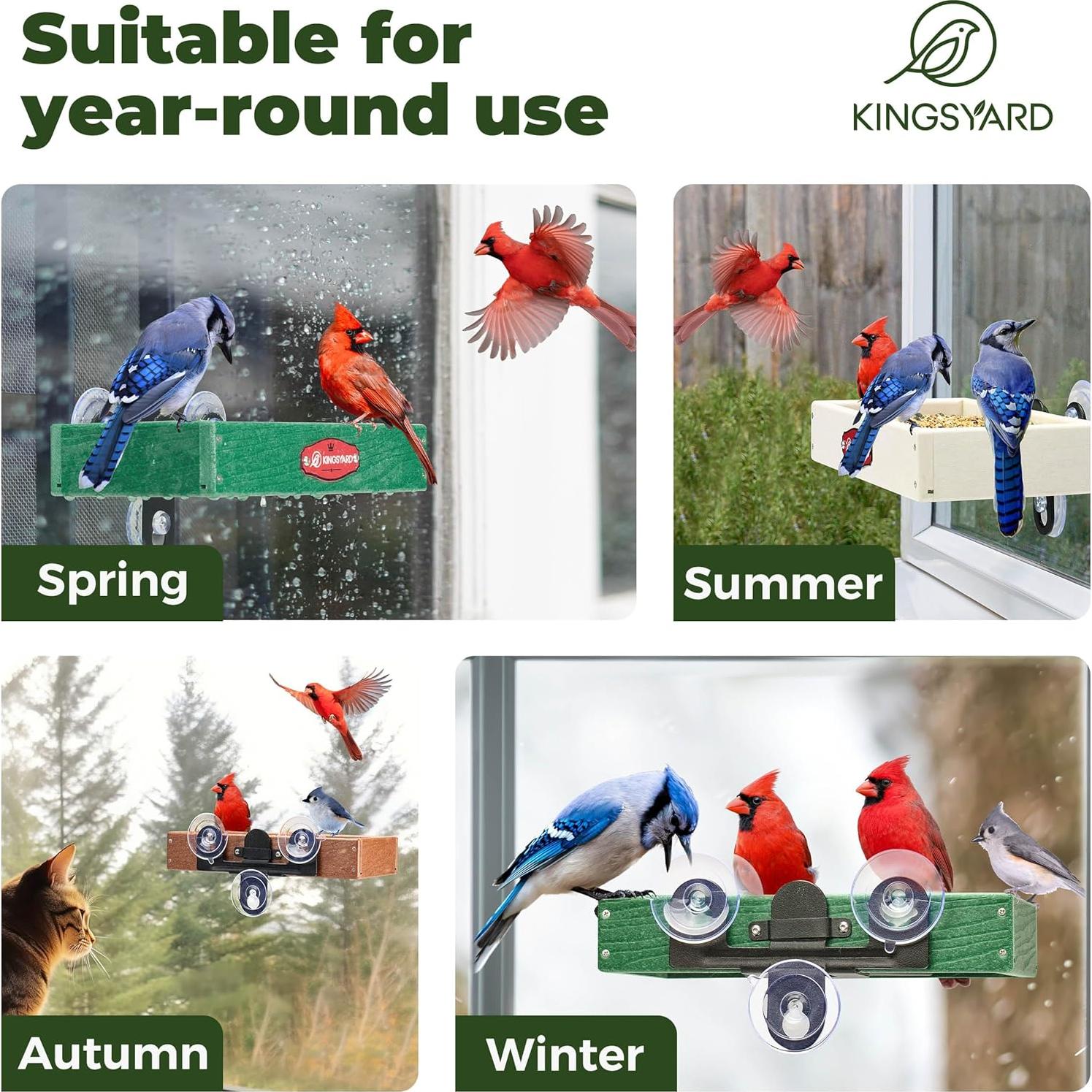 Suitable for year-round use

KINGSYARD

KINGSYARD

Spring

Summer

Autumn

Winter